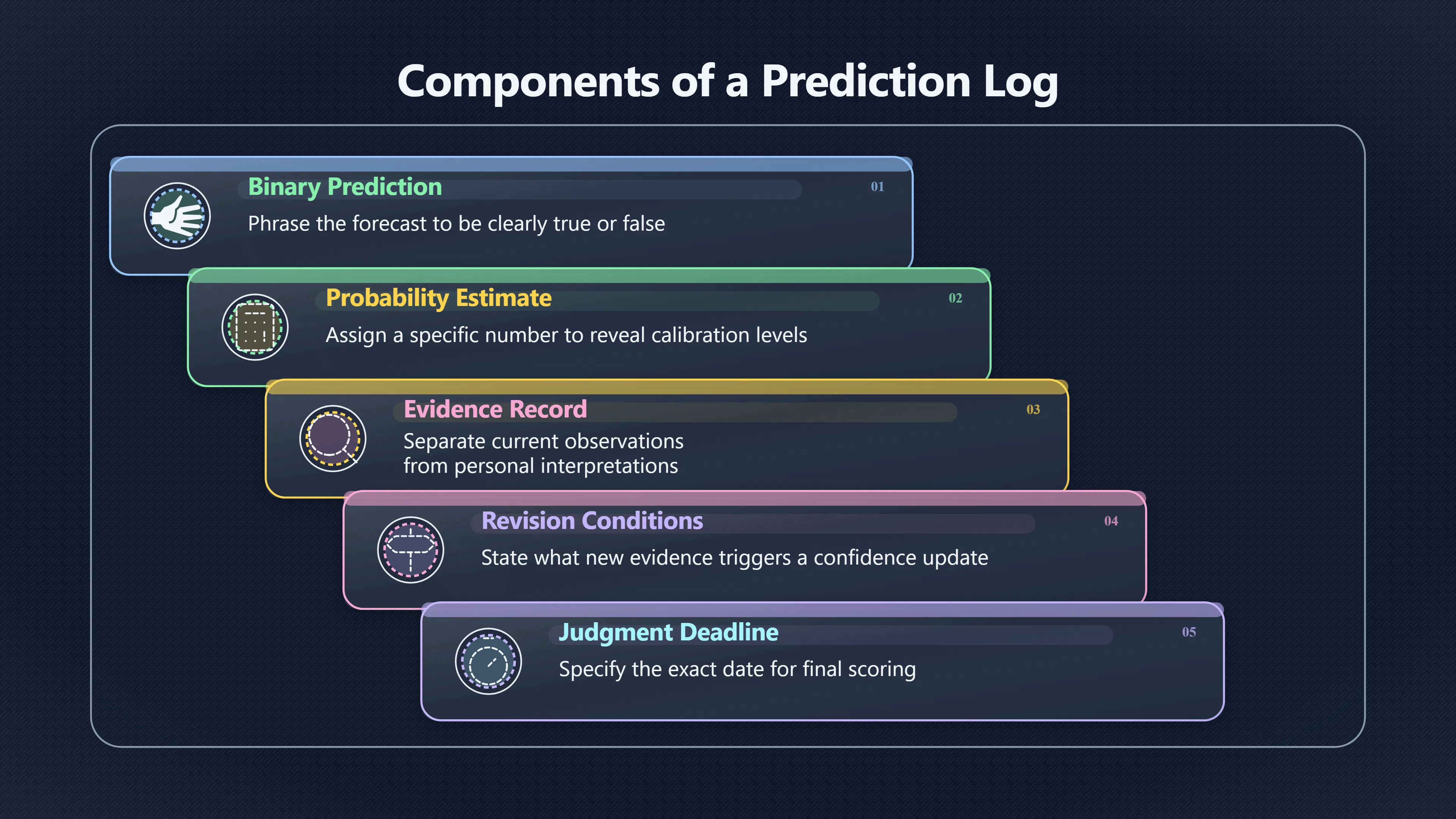 Components of a Prediction Log

Binary Prediction
01
Phrase the forecast to be clearly true or false

Probability Estimate
02
Assign a specific number to reveal calibration levels

Evidence Record
03
Separate current observations from personal interpretations

Revision Conditions
04
State what new evidence triggers a confidence update

Judgment Deadline
05
Specify the exact date for final scoring